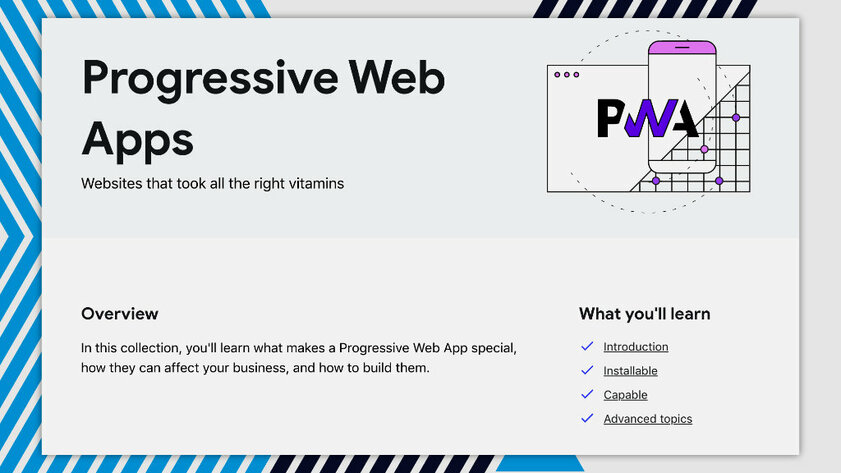 Progressive Web Apps

Websites that took all the right vitamins

PWA

Overview

In this collection, you'll learn what makes a Progressive Web App special, how they can affect your business, and how to build them.

What you'll learn

Introduction

Installable

Capable

Advanced topics